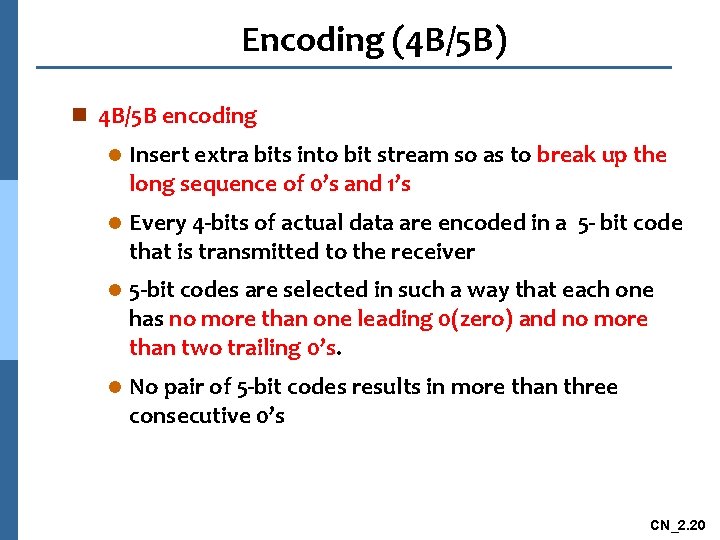 Encoding (4B/5B)

4B/5B encoding

Insert extra bits into bit stream so as to break up the long sequence of 0's and 1's

Every 4-bits of actual data are encoded in a 5- bit code that is transmitted to the receiver

5-bit codes are selected in such a way that each one has no more than one leading 0(zero) and no more than two trailing 0's.

No pair of 5-bit codes results in more than three consecutive 0's

CN_2.20